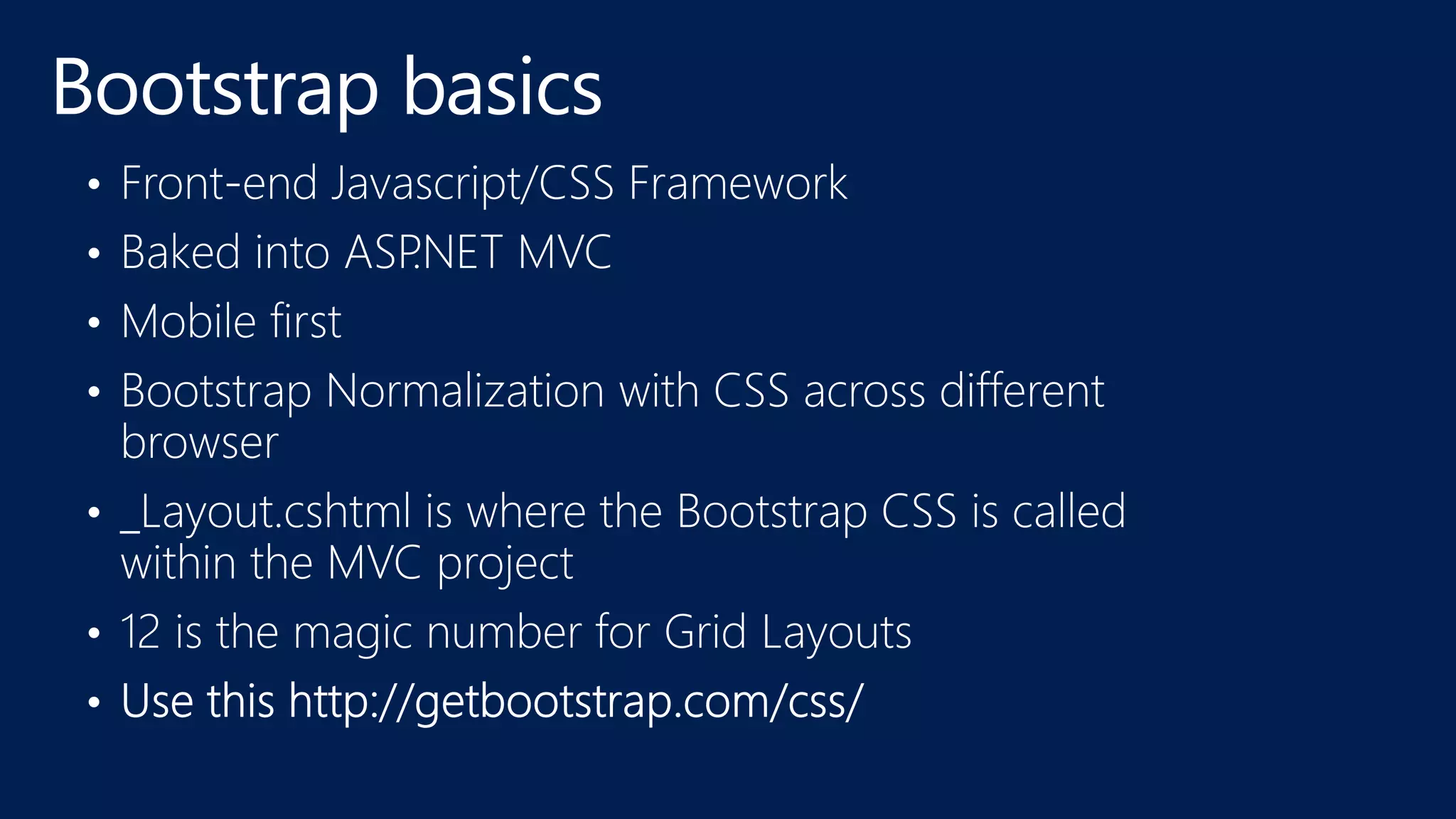 Bootstrap basics

• Front-end Javascript/CSS Framework
• Baked into ASP.NET MVC
• Mobile first
• Bootstrap Normalization with CSS across different browser
• _Layout.cshtml is where the Bootstrap CSS is called within the MVC project
• 12 is the magic number for Grid Layouts
• Use this http://getbootstrap.com/css/